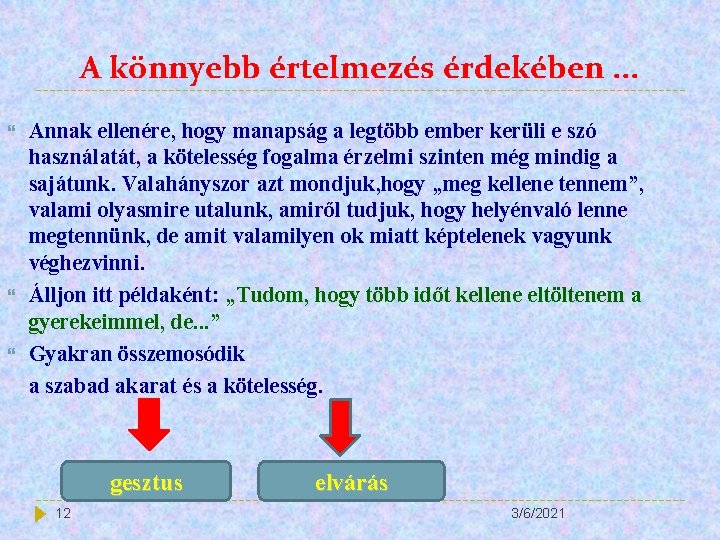 A könnyebb értelmezés érdekében ...

Annak ellenére, hogy manapság a legtöbb ember kerüli e szó használatát, a kötelesség fogalma érzelmi szinten még mindig a sajátunk. Valahányszor azt mondjuk,hogy „meg kellene tennem”, valami olyasmire utalunk, amiről tudjuk, hogy helyénvaló lenne megtennünk, de amit valamilyen ok miatt képtelenek vagyunk véghezvinni.

Álljon itt példaként: „Tudom, hogy több időt kellene eltöltenem a gyerekeimmel, de...”

Gyakran összemosódik a szabad akarat és a kötelesség.

gesztus

elvárás

12

3/6/2021